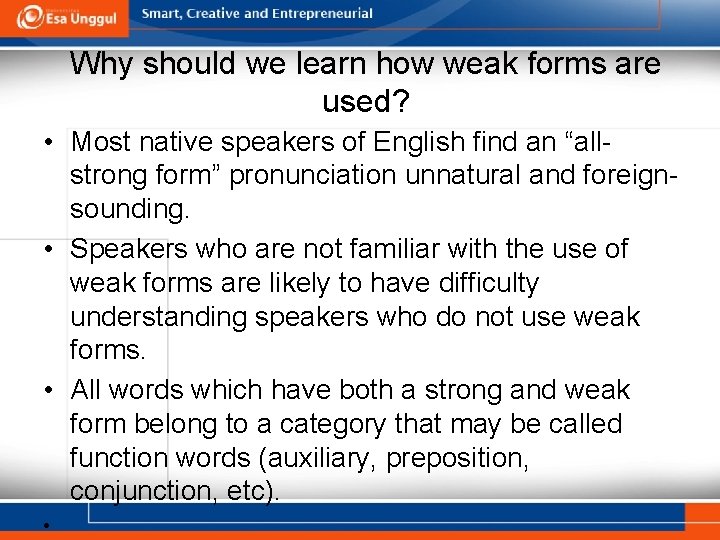 Esa Unggul

Smart, Creative and Entrepreneurial

Why should we learn how weak forms are used?

• Most native speakers of English find an “all-strong form” pronunciation unnatural and foreign-sounding.

• Speakers who are not familiar with the use of weak forms are likely to have difficulty understanding speakers who do not use weak forms.

• All words which have both a strong and weak form belong to a category that may be called function words (auxiliary, preposition, conjunction, etc).

•